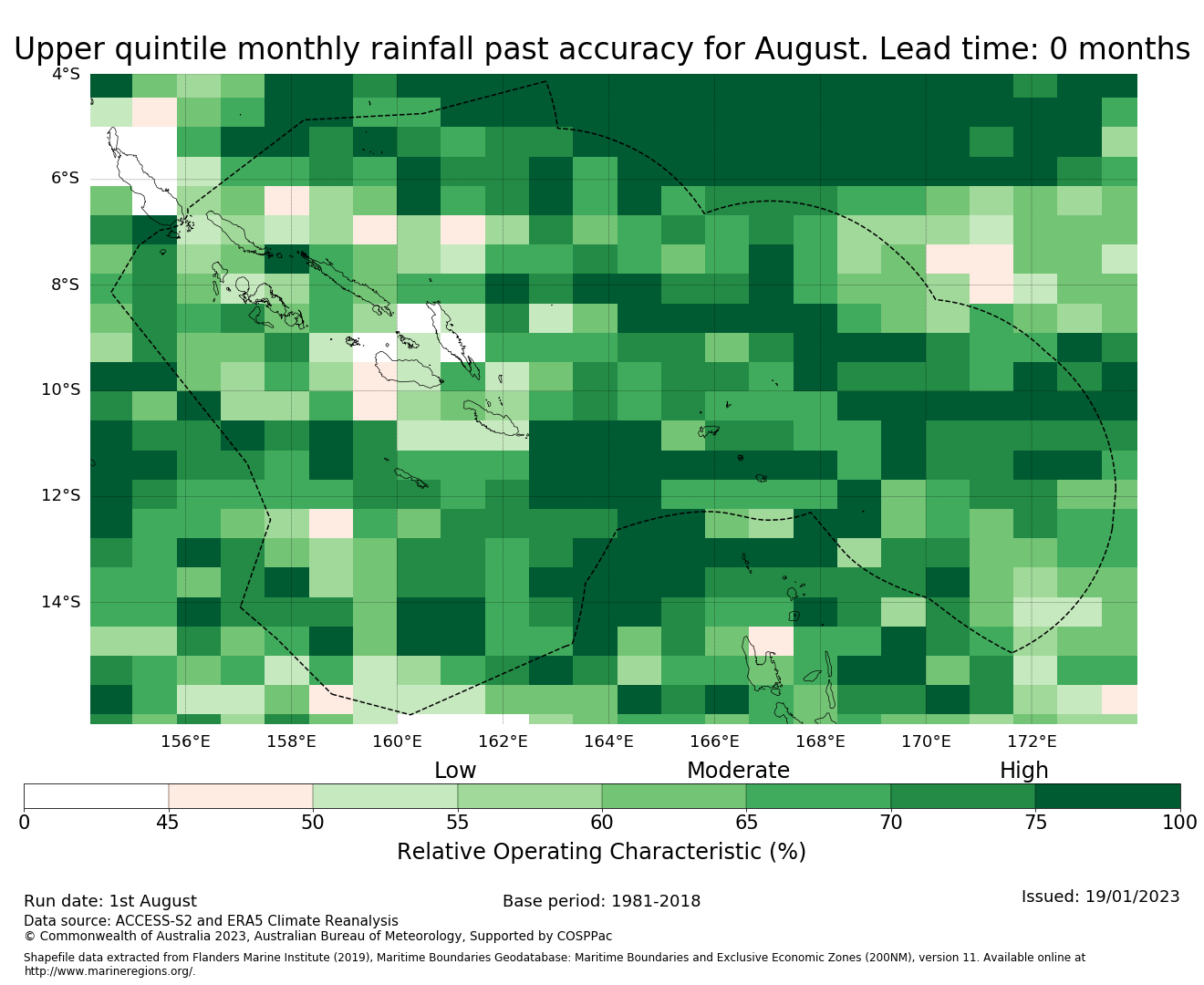 Upper quintile monthly rainfall past accuracy for August. Lead time: 0 months

4°S
6°S
8°S
10°S
12°S
14°S

156°E 158°E 160°E 162°E 164°E 166°E 168°E 170°E 172°E

Low Moderate High

0 45 50 55 60 65 70 75 100

Relative Operating Characteristic (%)

Run date: 1st August
Base period: 1981-2018
Issued: 19/01/2023
Data source: ACCESS-S2 and ERA5 Climate Reanalysis
© Commonwealth of Australia 2023, Australian Bureau of Meteorology, Supported by COSPPac

Shapefile data extracted from Flanders Marine Institute (2019), Maritime Boundaries Geodatabase: Maritime Boundaries and Exclusive Economic Zones (200NM), version 11. Available online at http://www.marineregions.org/.